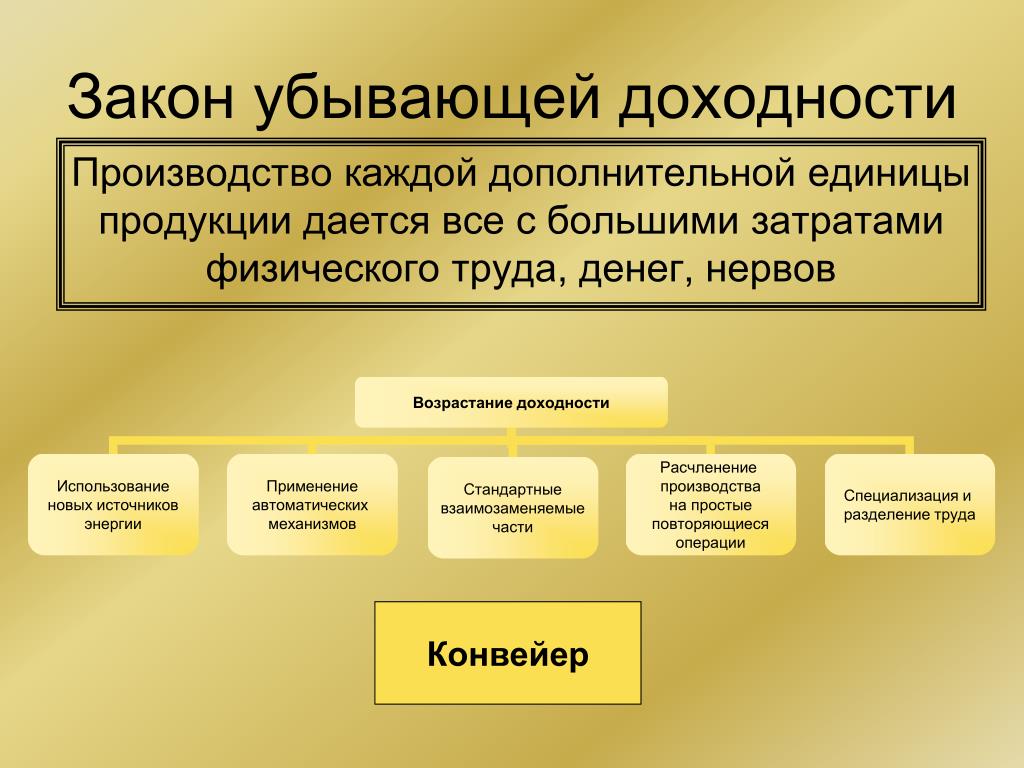 Закон убывающей доходности

Производство каждой дополнительной единицы продукции дается все с большими затратами физического труда, денег, нервов

Возрастание доходности

Использование новых источников энергии

Применение автоматических механизмов

Стандартные взаимозаменяемые части

Расчленение производства на простые повторяющиеся операции

Специализация и разделение труда

Конвейер